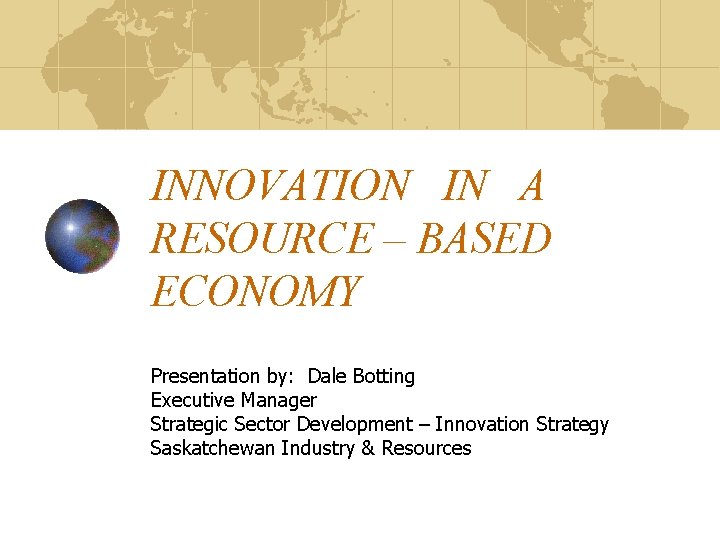 INNOVATION IN A RESOURCE – BASED ECONOMY

Presentation by: Dale Botting
Executive Manager
Strategic Sector Development – Innovation Strategy
Saskatchewan Industry & Resources